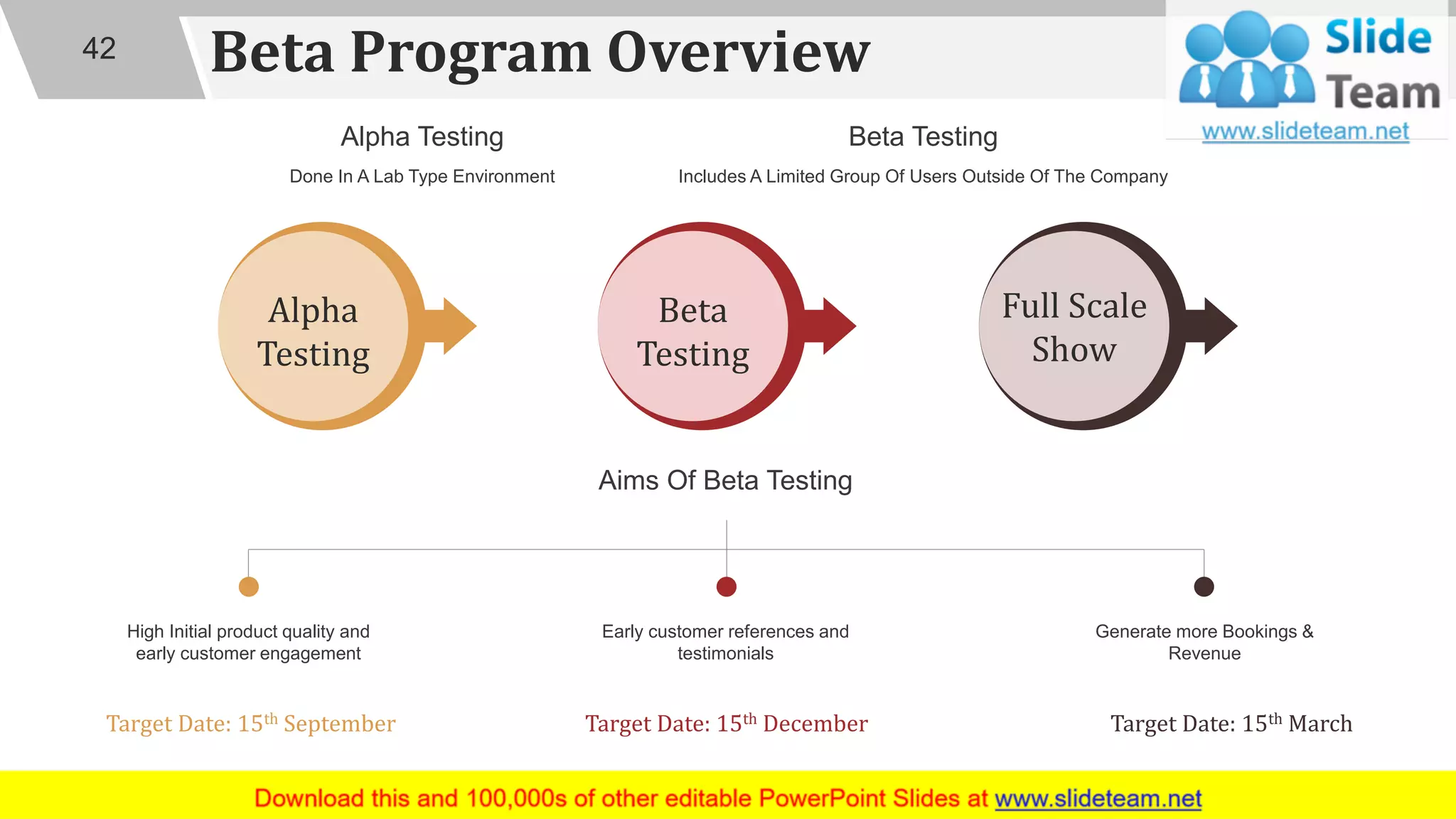 42

Beta Program Overview

Slide Team
www.slideteam.net

Alpha Testing

Done In A Lab Type Environment

Beta Testing

Includes A Limited Group Of Users Outside Of The Company

Alpha Testing

Beta Testing

Full Scale Show

Aims Of Beta Testing

High Initial product quality and early customer engagement

Early customer references and testimonials

Generate more Bookings & Revenue

Target Date: 15$^{th}$ September

Target Date: 15$^{th}$ December

Target Date: 15$^{th}$ March

Download this and 100,000s of other editable PowerPoint Slides at www.slideteam.net